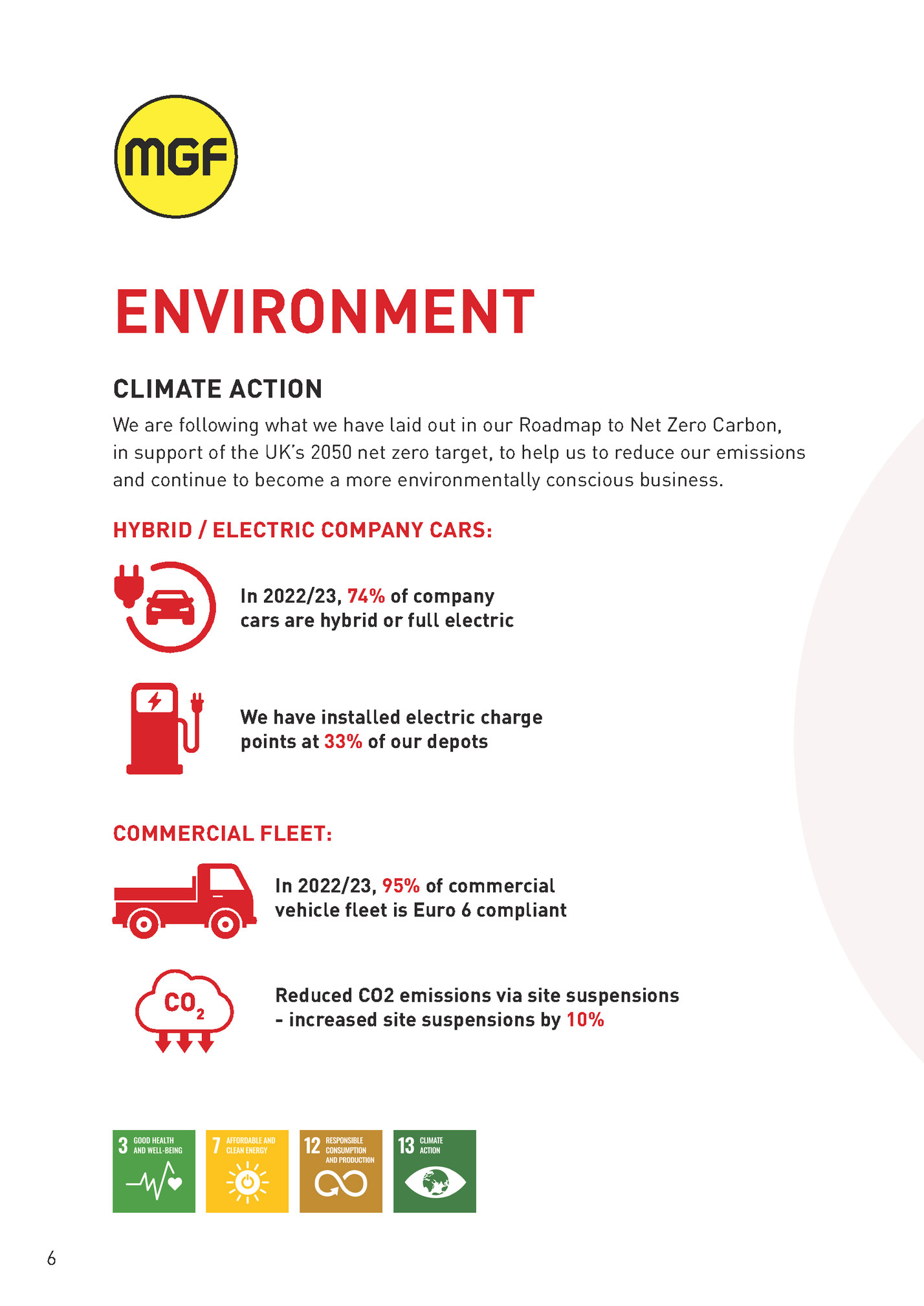 MGF

ENVIRONMENT

CLIMATE ACTION

We are following what we have laid out in our Roadmap to Net Zero Carbon, in support of the UK's 2050 net zero target, to help us to reduce our emissions and continue to become a more environmentally conscious business.

HYBRID / ELECTRIC COMPANY CARS:

In 2022/23, 74% of company cars are hybrid or full electric

We have installed electric charge points at 33% of our depots

COMMERCIAL FLEET:

In 2022/23, 95% of commercial vehicle fleet is Euro 6 compliant

$CO_2$

Reduced CO2 emissions via site suspensions - increased site suspensions by 10%

3 GOOD HEALTH AND WELL-BEING

7 AFFORDABLE AND CLEAN ENERGY

12 RESPONSIBLE CONSUMPTION AND PRODUCTION

13 CLIMATE ACTION

6